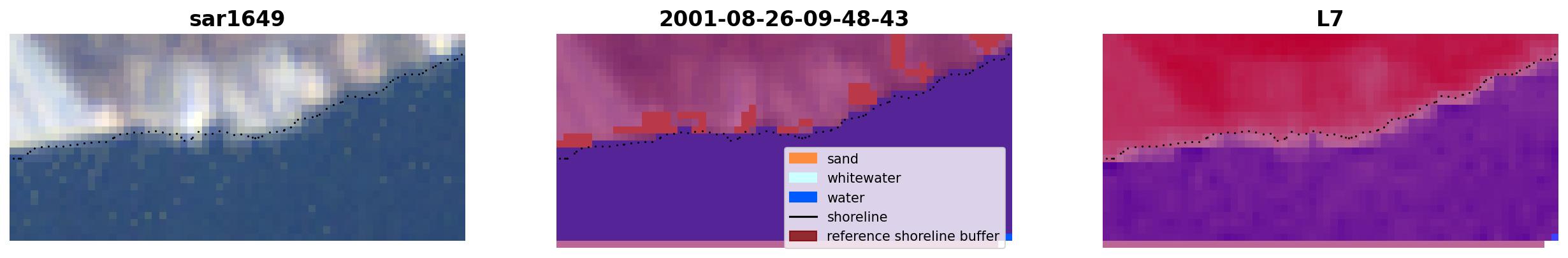 sar1649

2001-08-26-09-48-43

sand
whitewater
water
shoreline
reference shoreline buffer

L7